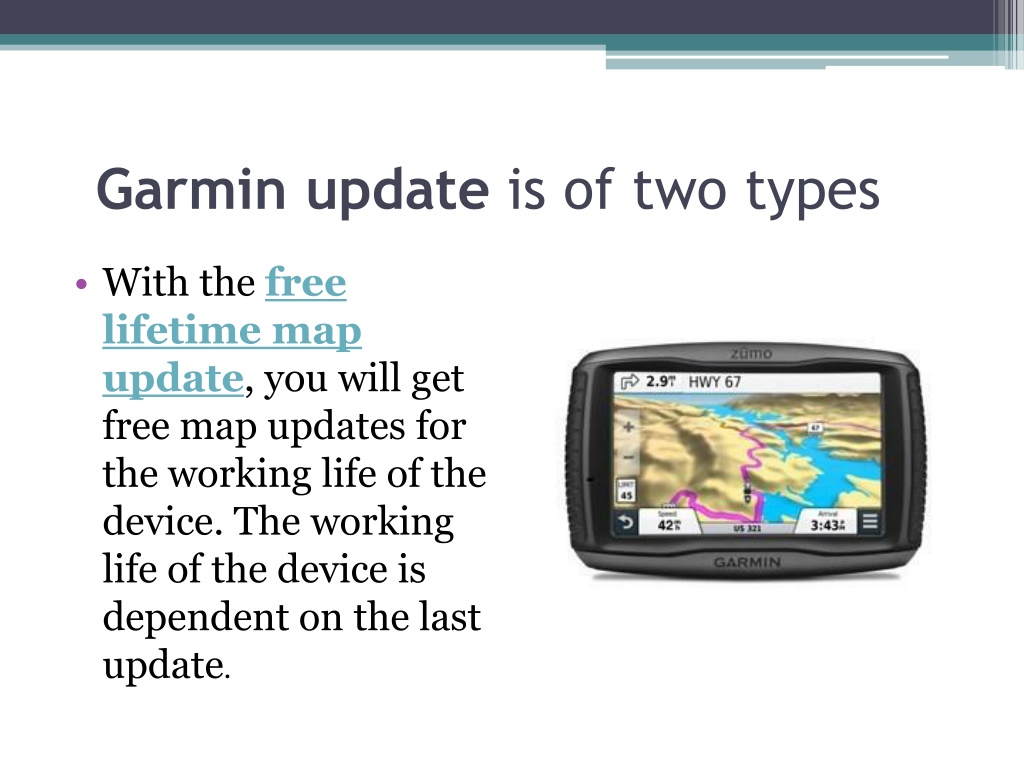 Garmin update is of two types

• With the free lifetime map update, you will get free map updates for the working life of the device. The working life of the device is dependent on the last update.

zūmo

2.9 HWY 67

67

LIMIT 45

Speed 42

US 321

Arrival 3:43

GARMIN